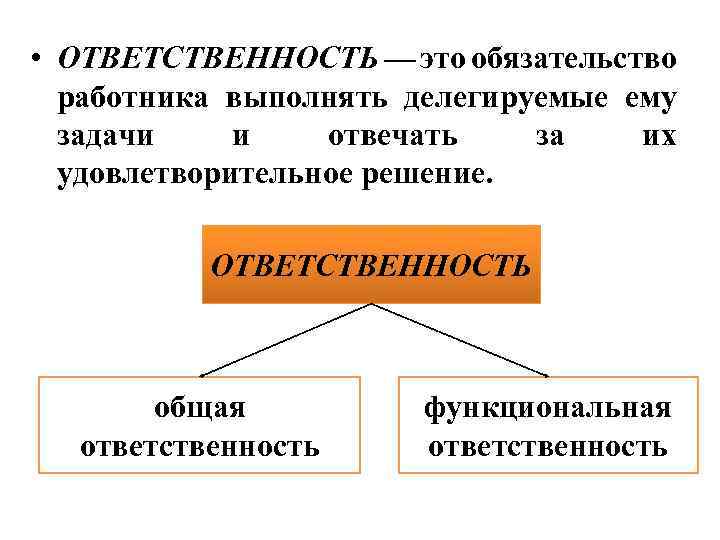 • ОТВЕТСТВЕННОСТЬ — это обязательство работника выполнять делегируемые ему задачи и отвечать за их удовлетворительное решение.

ОТВЕТСТВЕННОСТЬ

общая ответственность

функциональная ответственность